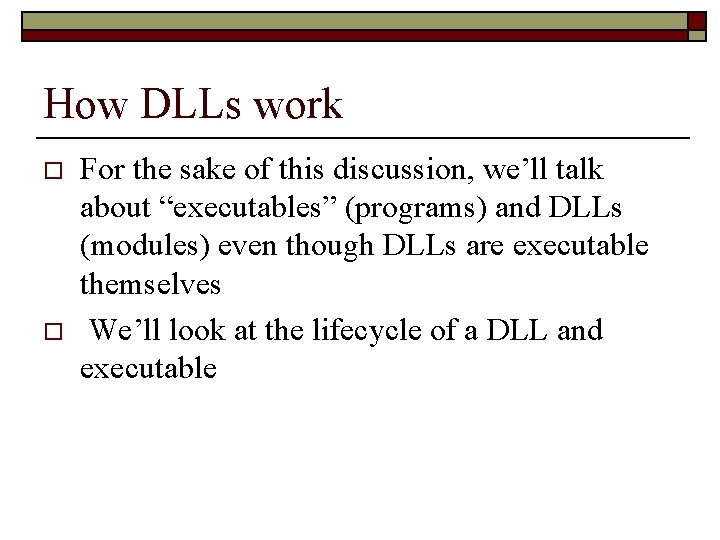 How DLLs work

For the sake of this discussion, we’ll talk about “executables” (programs) and DLLs (modules) even though DLLs are executable themselves

We’ll look at the lifecycle of a DLL and executable